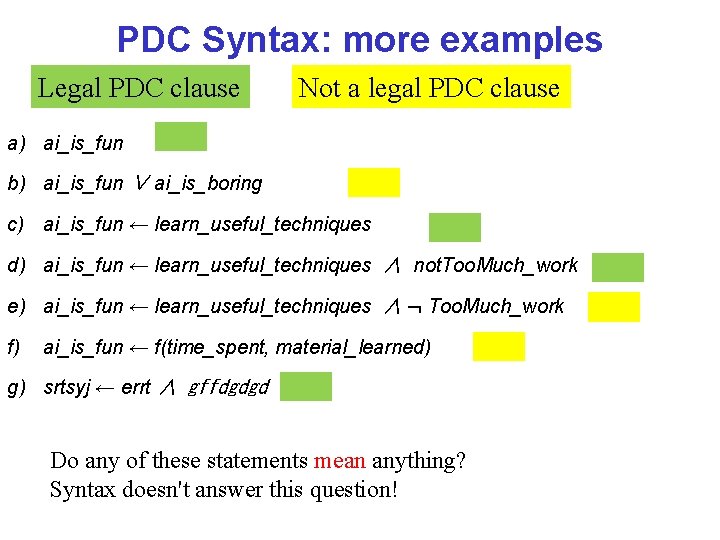 PDC Syntax: more examples

Legal PDC clause

Not a legal PDC clause

a) ai_is_fun

b) ai_is_fun $\vee$ ai_is_boring

c) ai_is_fun $\leftarrow$ learn_useful_techniques

d) ai_is_fun $\leftarrow$ learn_useful_techniques $\wedge$ notTooMuch_work

e) ai_is_fun $\leftarrow$ learn_useful_techniques $\wedge$ $\neg$ TooMuch_work

f) ai_is_fun $\leftarrow$ f(time_spent, material_learned)

g) srtsyj $\leftarrow$ errt $\wedge$ gffdgdgd

Do any of these statements mean anything?
Syntax doesn't answer this question!